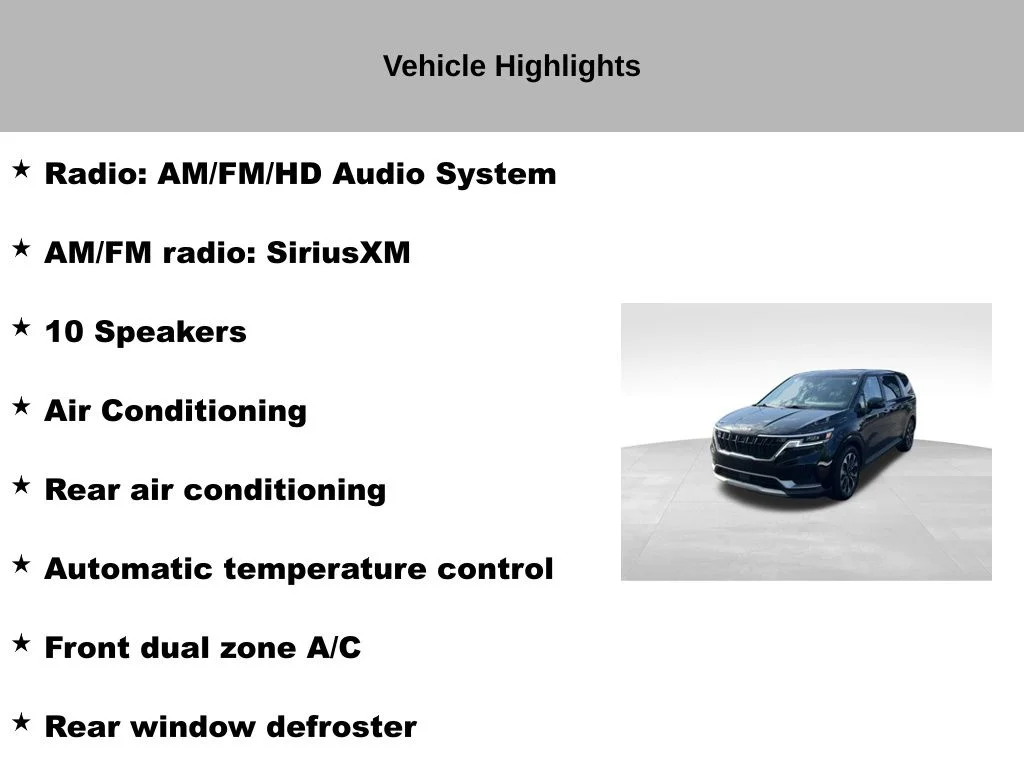 Vehicle Highlights

★ Radio: AM/FM/HD Audio System

★ AM/FM radio: SiriusXM

★ 10 Speakers

★ Air Conditioning

★ Rear air conditioning

★ Automatic temperature control

★ Front dual zone A/C

★ Rear window defroster